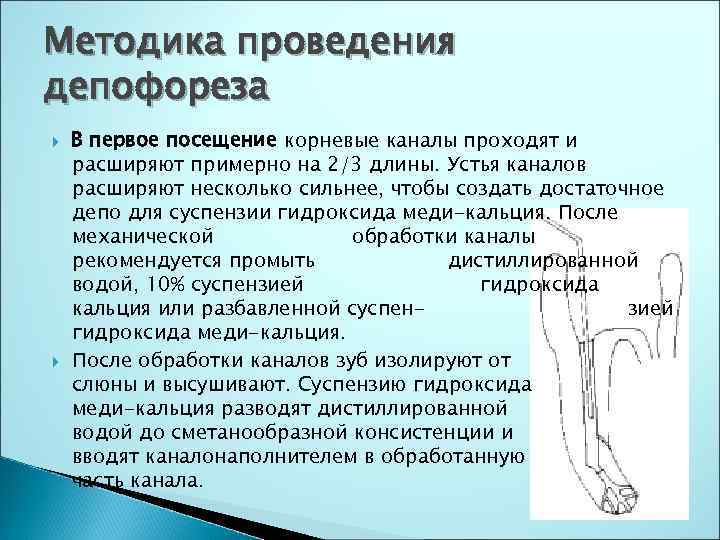 Методика проведения депофореза

В первое посещение корневые каналы проходят и расширяют примерно на 2/3 длины. Устья каналов расширяют несколько сильнее, чтобы создать достаточное депо для суспензии гидроксида меди-кальция. После механической обработки каналы рекомендуется промыть дистиллированной водой, 10% суспензией гидроксида кальция или разбавленной суспензией гидроксида меди-кальция.

После обработки каналов зуб изолируют от слюны и высушивают. Суспензию гидроксида меди-кальция разводят дистиллированной водой до сметанообразной консистенции и вводят каналонаполнителем в обработанную часть канала.